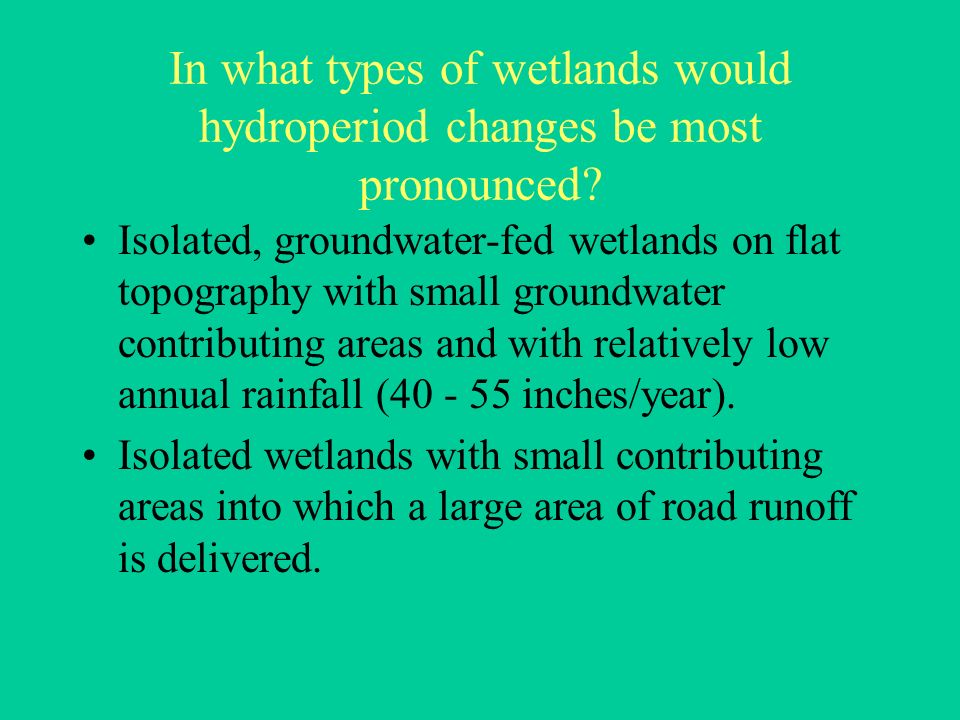 In what types of wetlands would hydroperiod changes be most pronounced?

• Isolated, groundwater-fed wetlands on flat topography with small groundwater contributing areas and with relatively low annual rainfall (40 - 55 inches/year).

• Isolated wetlands with small contributing areas into which a large area of road runoff is delivered.